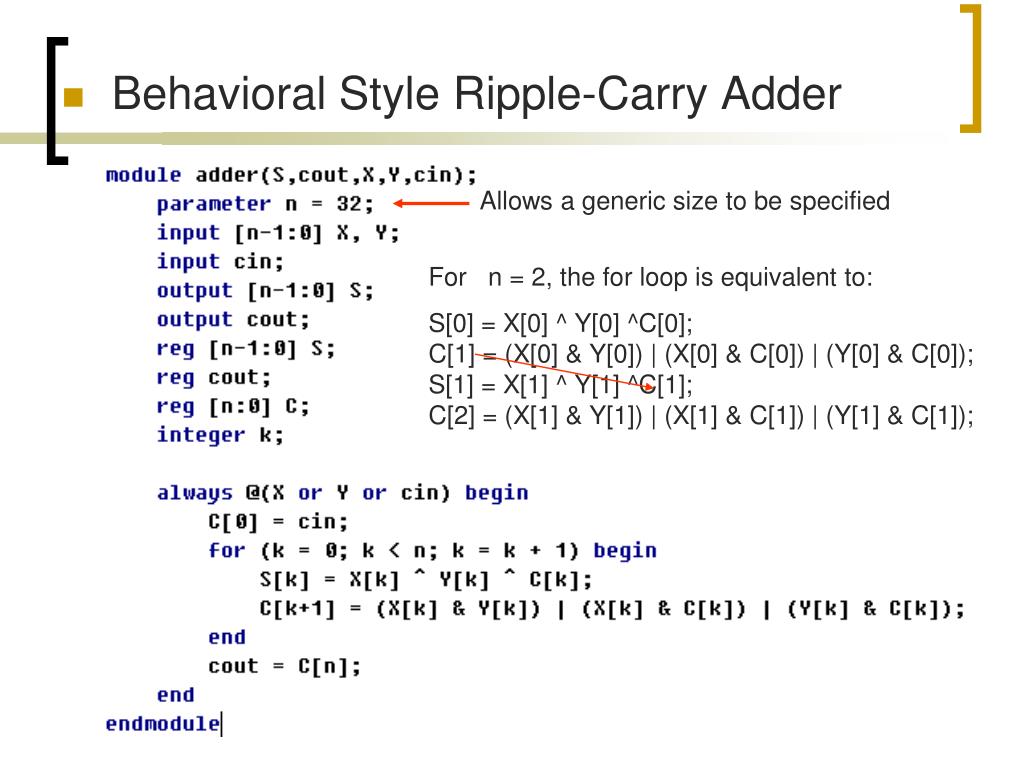 Behavioral Style Ripple-Carry Adder

module adder(S,cout,X,Y,cin);
parameter n = 32;
input [n-1:0] X, Y;
input cin;
output [n-1:0] S;
output cout;
reg [n-1:0] S;
reg cout;
reg [n:0] C;
integer k;

always @(X or Y or cin) begin
C[0] = cin;
for (k = 0; k < n; k = k + 1) begin
S[k] = X[k] ^ Y[k] ^ C[k];
C[k+1] = (X[k] & Y[k]) | (X[k] & C[k]) | (Y[k] & C[k]);
end
cout = C[n];
end
endmodule

Allows a generic size to be specified

For n = 2, the for loop is equivalent to:

S[0] = X[0] ^ Y[0] ^C[0];
C[1] = (X[0] & Y[0]) | (X[0] & C[0]) | (Y[0] & C[0]);
S[1] = X[1] ^ Y[1] ^C[1];
C[2] = (X[1] & Y[1]) | (X[1] & C[1]) | (Y[1] & C[1]);